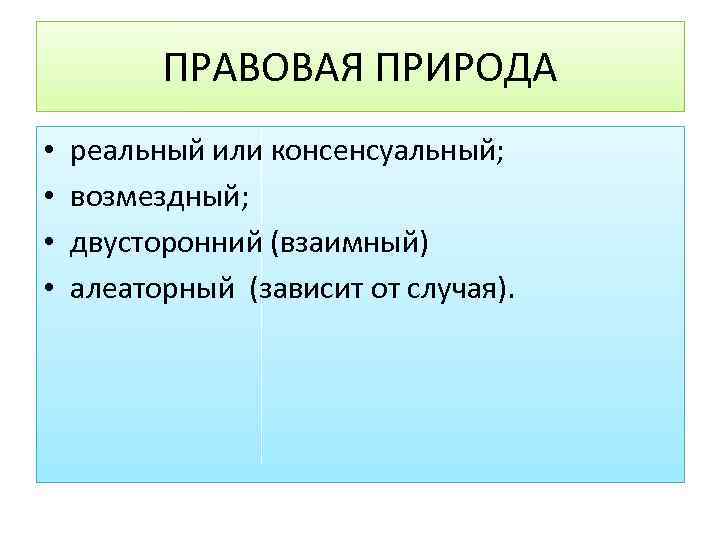 ПРАВОВАЯ ПРИРОДА

• реальный или консенсуальный;
• возмездный;
• двусторонний (взаимный)
• алеаторный (зависит от случая).